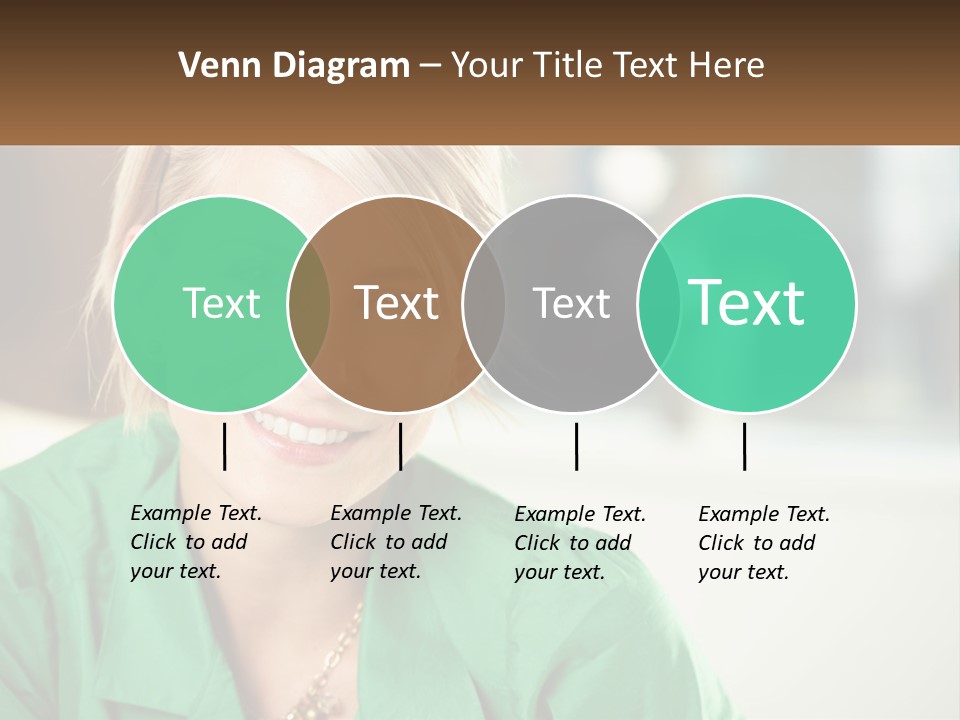 Venn Diagram – Your Title Text Here

Text

Text

Text

Text

Example Text. Click to add your text.

Example Text. Click to add your text.

Example Text. Click to add your text.

Example Text. Click to add your text.